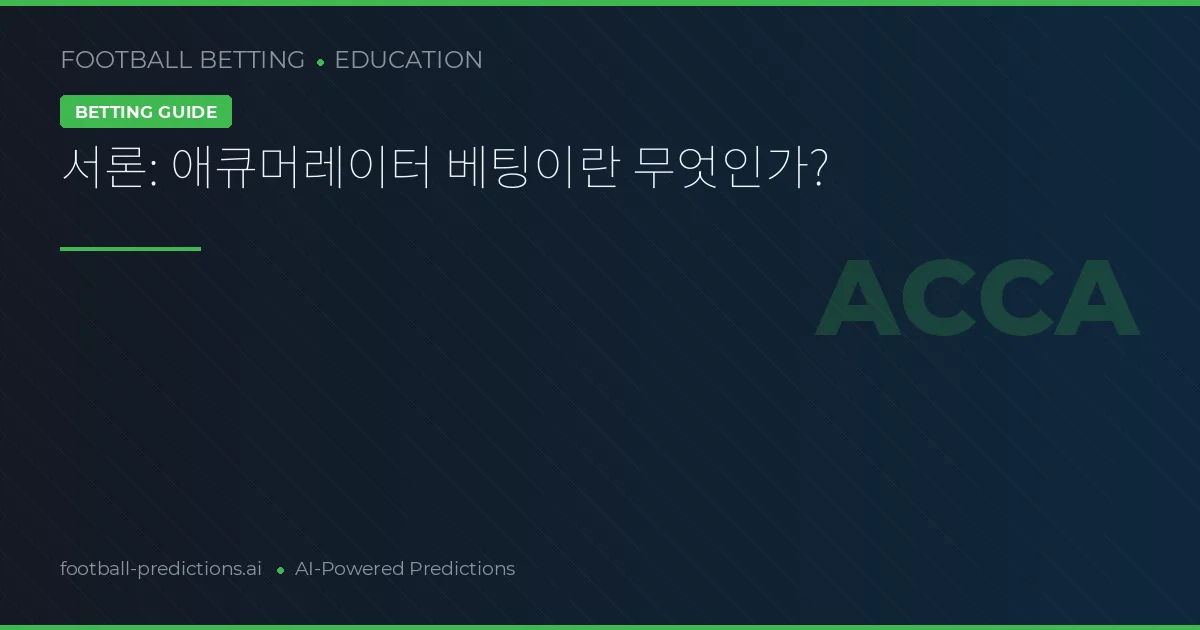 FOOTBALL BETTING • EDUCATION

BETTING GUIDE

서론: 애큐머레이터 베팅이란 무엇인가?

ACCA

football-predictions.ai • AI-Powered Predictions